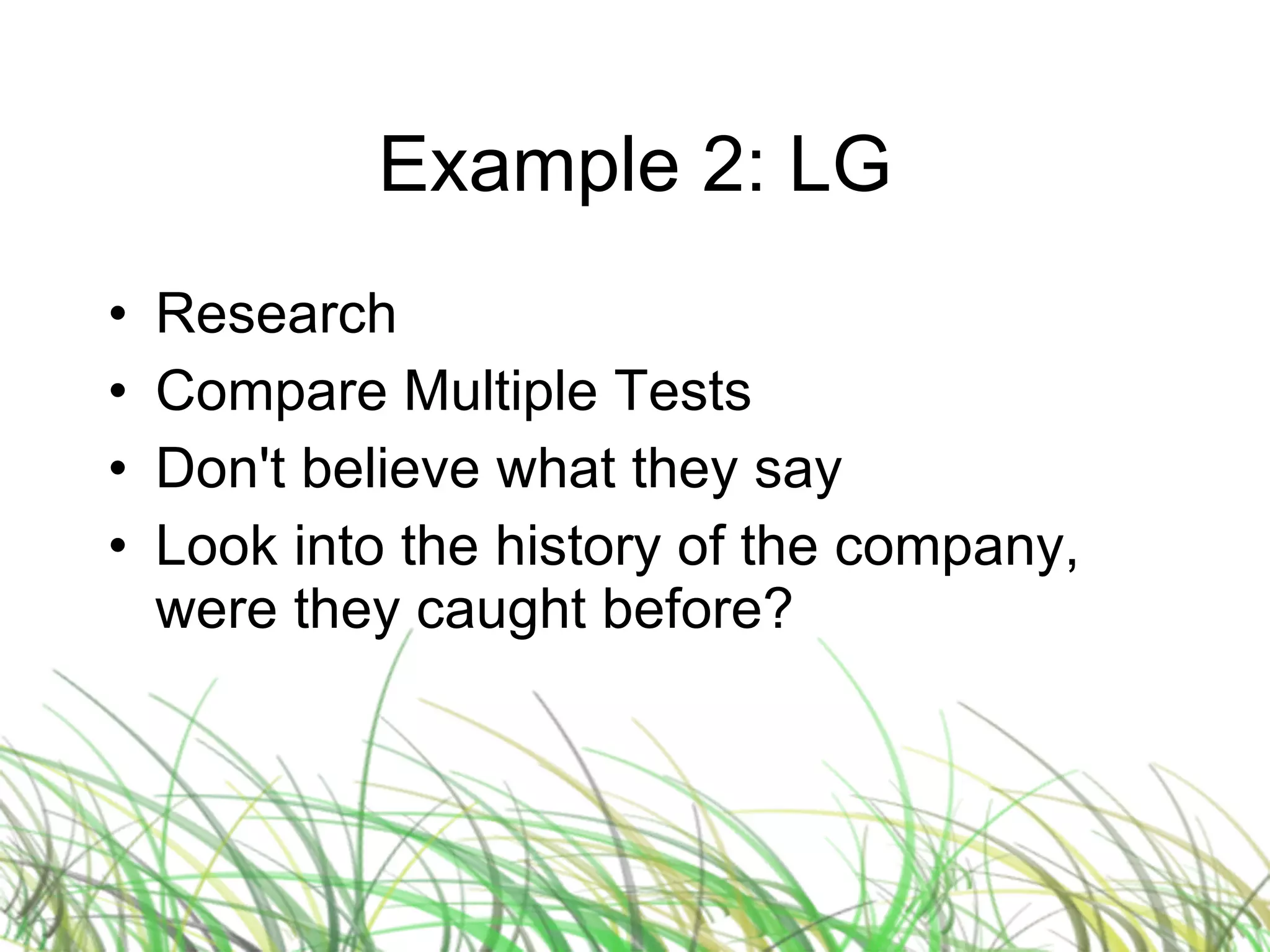 Example 2: LG

• Research
• Compare Multiple Tests
• Don't believe what they say
• Look into the history of the company, were they caught before?